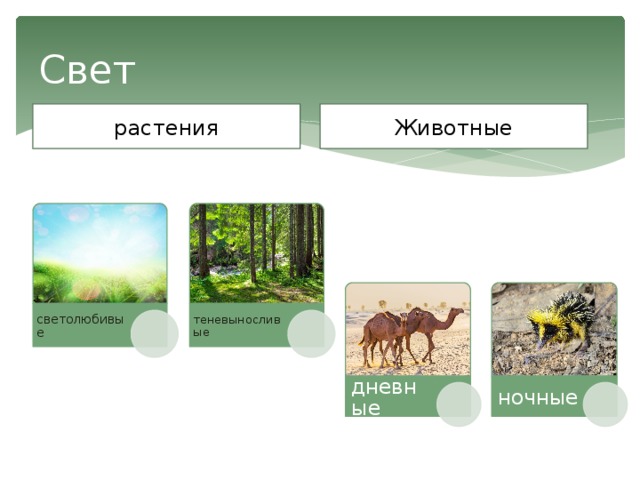 Свет

растения

Животные

светолюбивые

теневыносливые

дневные

ночные